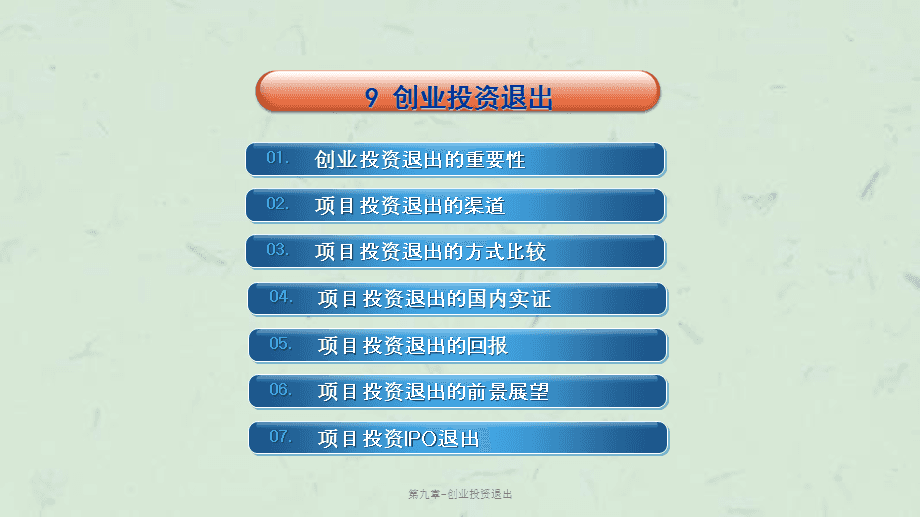 9 创业投资退出

01. 创业投资退出的重要性

02. 项目投资退出的渠道

03. 项目投资退出的方式比较

04. 项目投资退出的国内实证

05. 项目投资退出的回报

06. 项目投资退出的前景展望

07. 项目投资IPO退出

第九章-创业投资退出